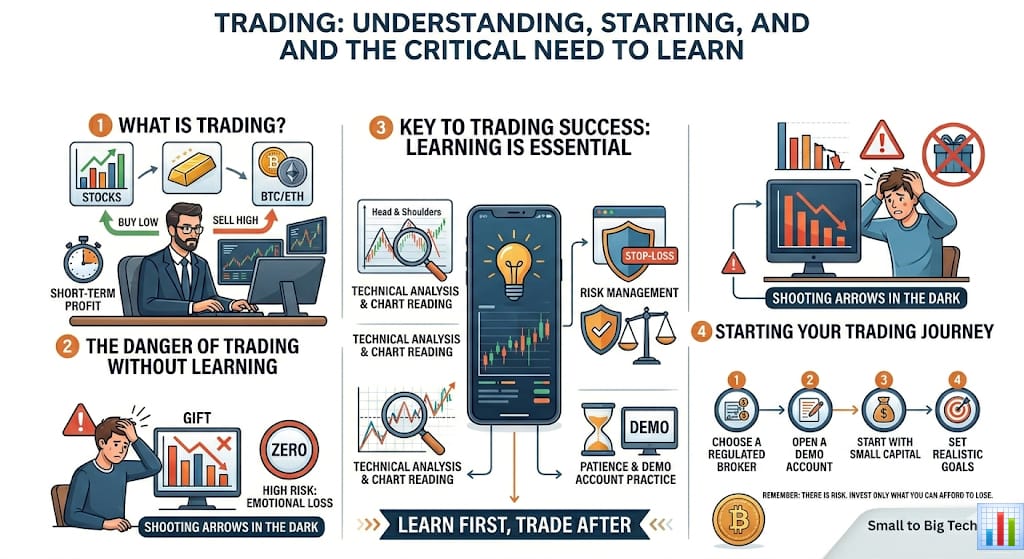 TRADING: UNDERSTANDING, STARTING, AND AND THE CRITICAL NEED TO LEARN

1 WHAT IS TRADING?

STOCKS

BTC/ETH

BUY LOW

SELL HIGH

SHORT-TERM PROFIT

2 THE DANGER OF TRADING WITHOUT LEARNING

GIFT

ZERO

HIGH RISK: EMOTIONAL LOSS

SHOOTING ARROWS IN THE DARK

3 KEY TO TRADING SUCCESS: LEARNING IS ESSENTIAL

Head & Shoulders

TECHNICAL ANALYSIS & CHART READING

TECHNICAL ANALYSIS & CHART READING

TECHNICAL ANALYSIS & CHART READING

STOP-LOSS

RISK MANAGEMENT

DEMO

PATIENCE & DEMO ACCOUNT PRACTICE

LEARN FIRST, TRADE AFTER

SHOOTING ARROWS IN THE DARK

4 STARTING YOUR TRADING JOURNEY

1 CHOOSE A REGULATED BROKER

2 OPEN A DEMO ACCOUNT

3 START WITH SMALL CAPITAL

4 SET REALISTIC GOALS

REMEMBER: THERE IS RISK. INVEST ONLY WHAT YOU CAN AFFORD TO LOSE.

Small to Big Tech